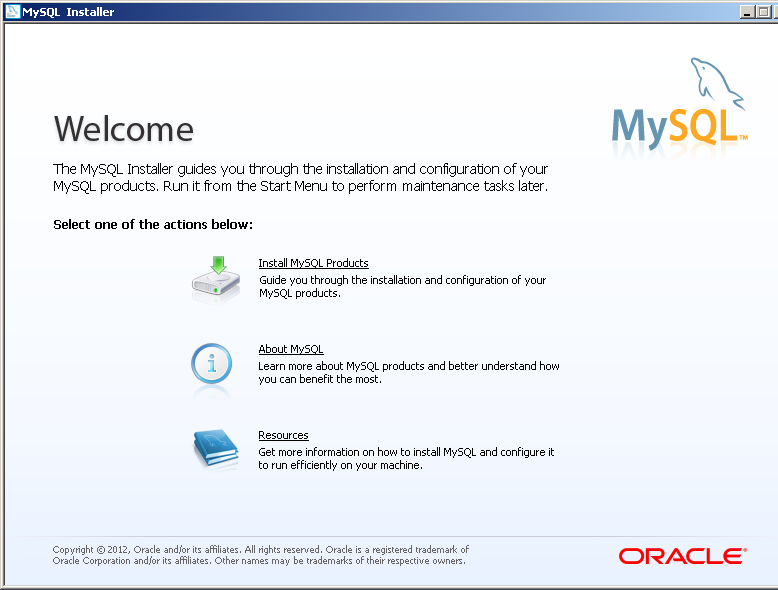 MySQL Installer

MySQL™

Welcome

The MySQL Installer guides you through the installation and configuration of your MySQL products. Run it from the Start Menu to perform maintenance tasks later.

Select one of the actions below:

Install MySQL Products
Guide you through the installation and configuration of your MySQL products.

About MySQL
Learn more about MySQL products and better understand how you can benefit the most.

Resources
Get more information on how to install MySQL and configure it to run efficiently on your machine.

Copyright © 2012, Oracle and/or its affiliates. All rights reserved. Oracle is a registered trademark of Oracle Corporation and/or its affiliates. Other names may be trademarks of their respective owners.

ORACLE®